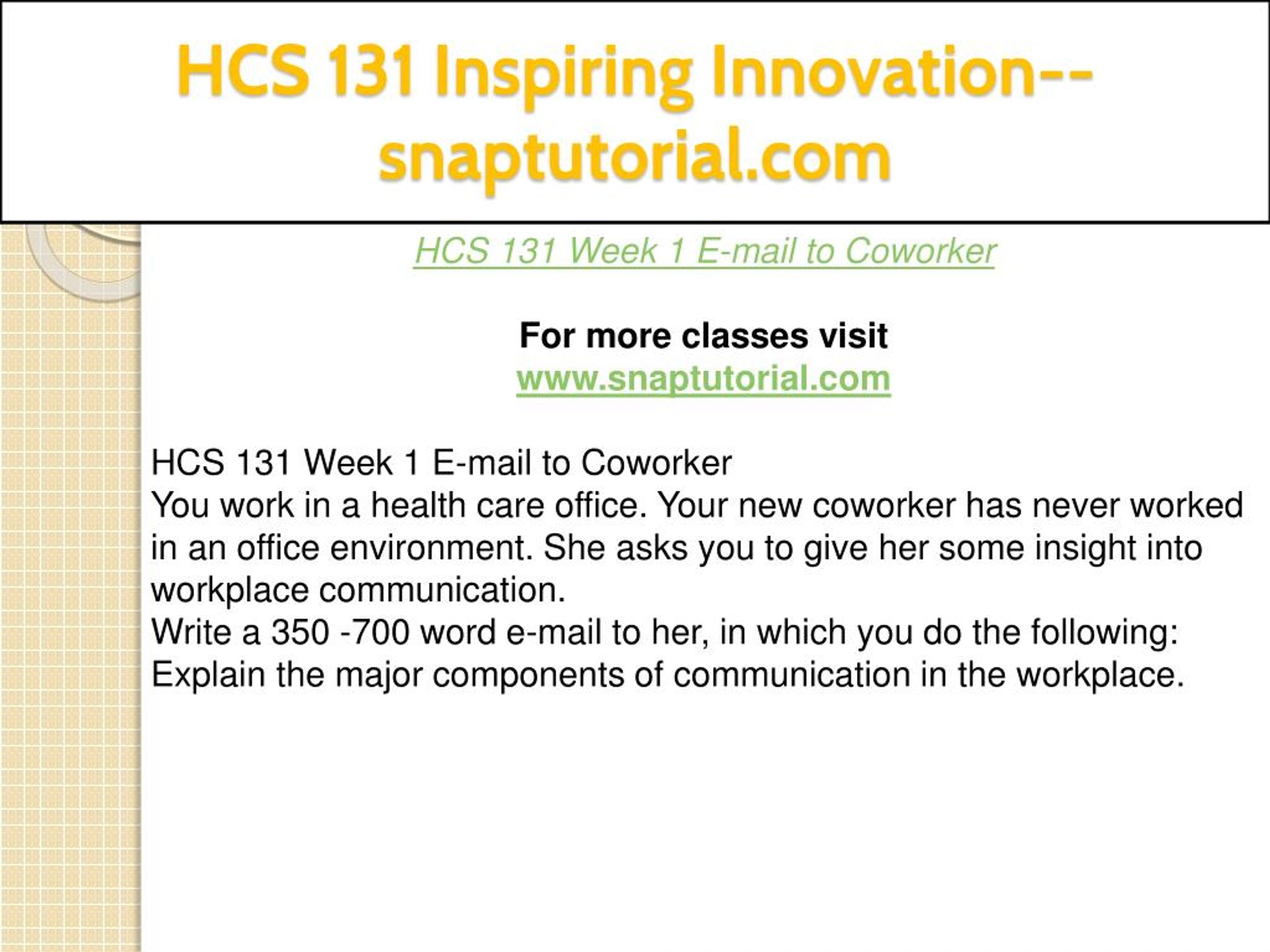 HCS 131 Inspiring Innovation--snaptutorial.com

HCS 131 Week 1 E-mail to Coworker

For more classes visit
www.snaptutorial.com

HCS 131 Week 1 E-mail to Coworker
You work in a health care office. Your new coworker has never worked in an office environment. She asks you to give her some insight into workplace communication.
Write a 350 -700 word e-mail to her, in which you do the following:
Explain the major components of communication in the workplace.